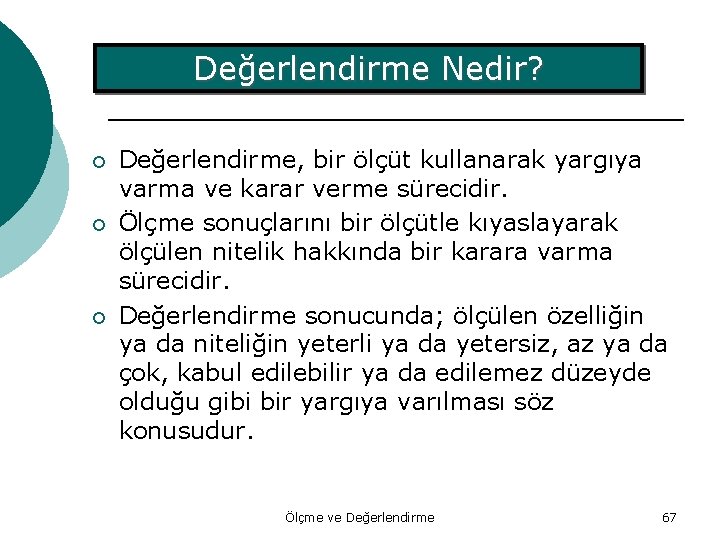 Değerlendirme Nedir?

- Değerlendirme, bir ölçüt kullanarak yargıya varma ve karar verme sürecidir.
- Ölçme sonuçlarını bir ölçütle kıyaslayarak ölçülen nitelik hakkında bir karara varma sürecidir.
- Değerlendirme sonucunda; ölçülen özelliğin ya da niteliğin yeterli ya da yetersiz, az ya da çok, kabul edilebilir ya da edilemez düzeyde olduğu gibi bir yargıya varılması söz konusudur.

Ölçme ve Değerlendirme

67